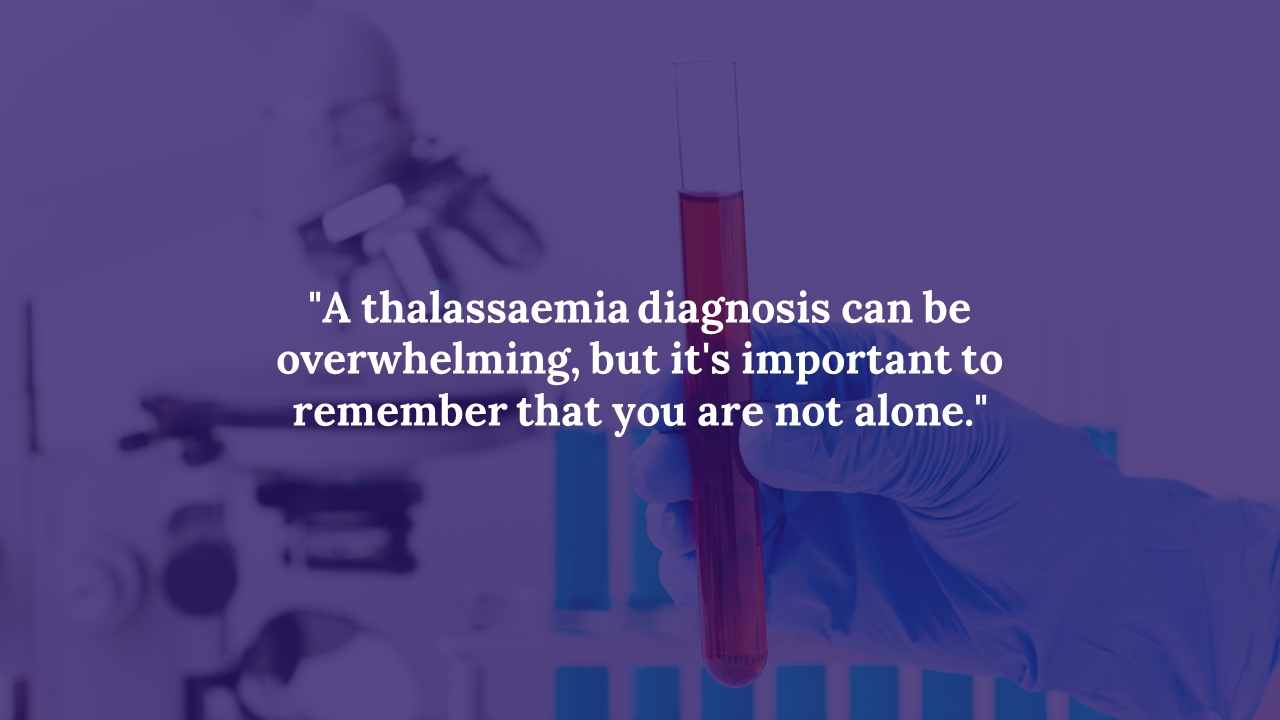 "A thalassaemia diagnosis can be overwhelming, but it's important to remember that you are not alone."